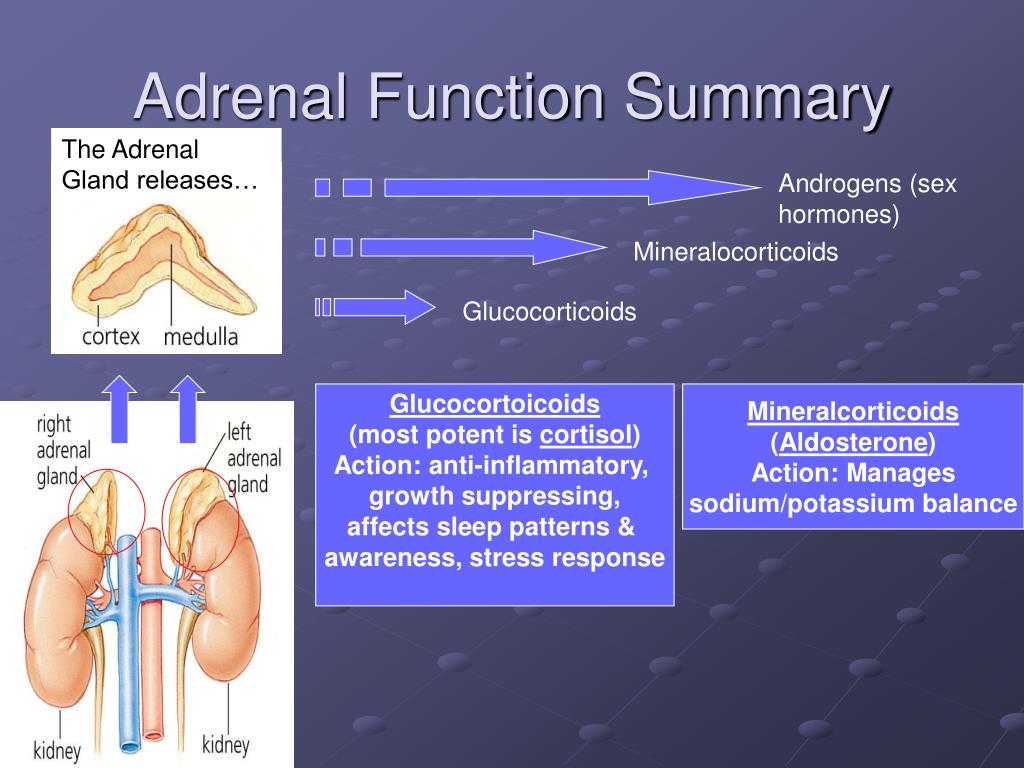 Adrenal Function Summary

The Adrenal Gland releases…

cortex
medulla

Androgens (sex hormones)

Mineralocorticoids

Glucocorticoids

right adrenal gland

left adrenal gland

kidney

kidney

Glucocortoicoids
(most potent is cortisol)
Action: anti-inflammatory, growth suppressing, affects sleep patterns & awareness, stress response

Mineralcorticoids
(Aldosterone)
Action: Manages sodium/potassium balance